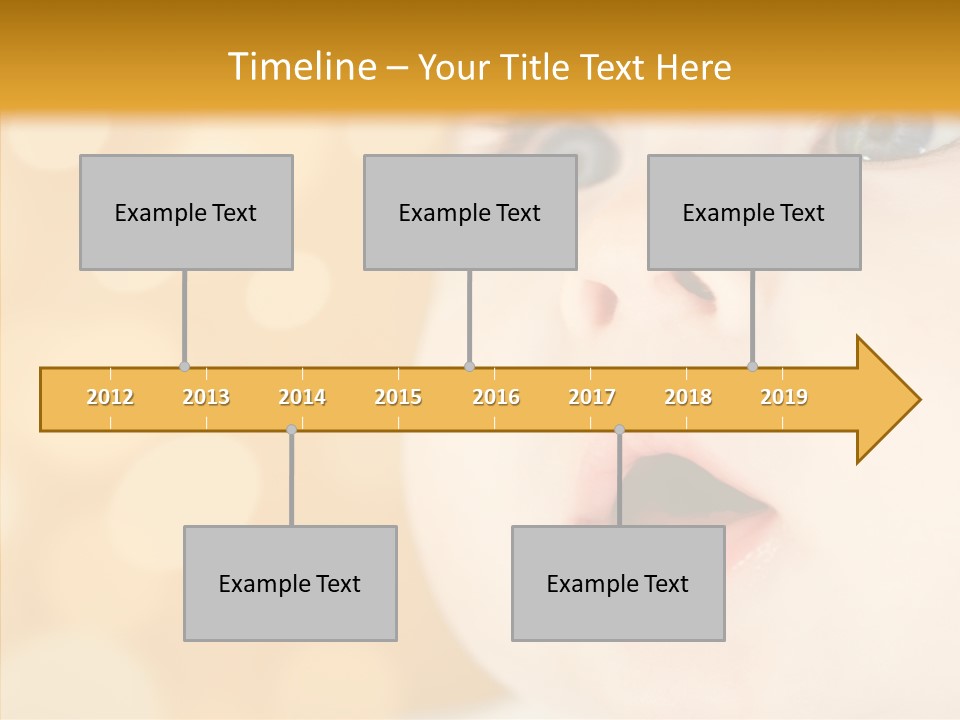 Timeline – Your Title Text Here

Example Text

Example Text

Example Text

2012 2013 2014 2015 2016 2017 2018 2019

Example Text

Example Text